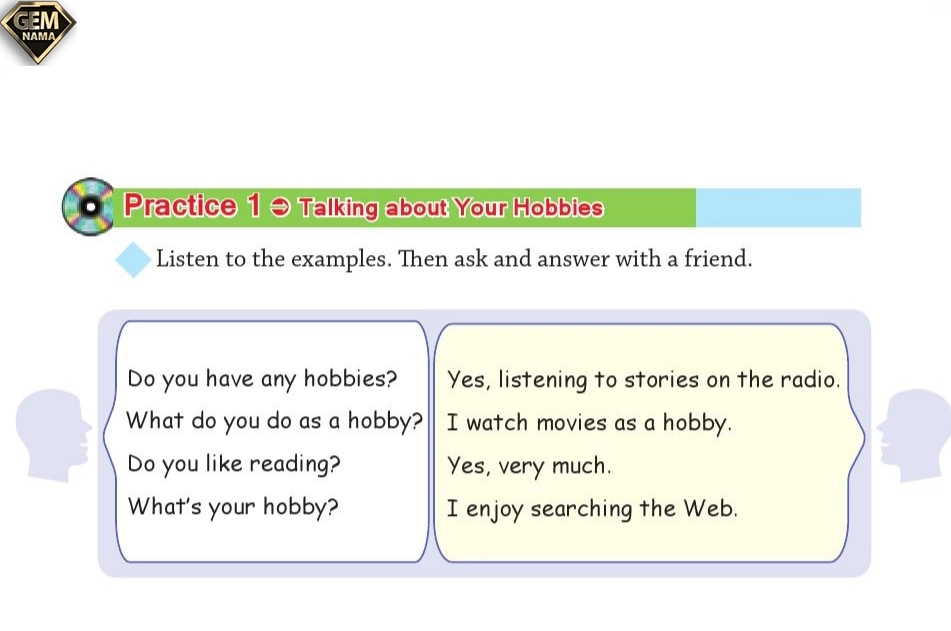 GEM NAMA

Practice 1 Talking about Your Hobbies

Listen to the examples. Then ask and answer with a friend.

Do you have any hobbies?
What do you do as a hobby?
Do you like reading?
What's your hobby?

Yes, listening to stories on the radio.
I watch movies as a hobby.
Yes, very much.
I enjoy searching the Web.